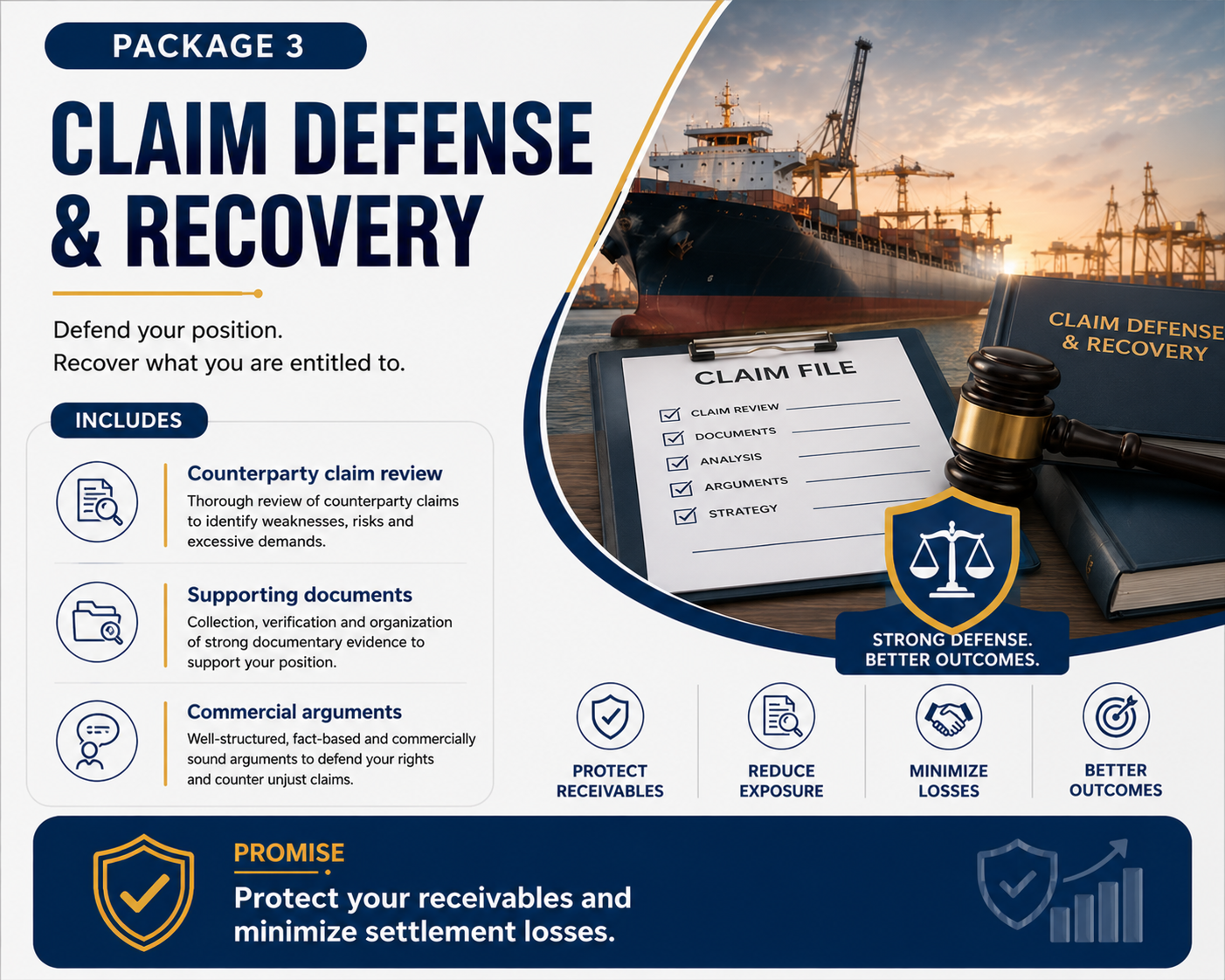 PACKAGE 3

CLAIM DEFENSE & RECOVERY

Defend your position.
Recover what you are entitled to.

INCLUDES

Counterparty claim review
Thorough review of counterparty claims to identify weaknesses, risks and excessive demands.

Supporting documents
Collection, verification and organization of strong documentary evidence to support your position.

Commercial arguments
Well-structured, fact-based and commercially sound arguments to defend your rights and counter unjust claims.

CLAIM FILE
CLAIM REVIEW
DOCUMENTS
ANALYSIS
ARGUMENTS
STRATEGY

CLAIM DEFENSE & RECOVERY

STRONG DEFENSE. BETTER OUTCOMES.

PROTECT RECEIVABLES

REDUCE EXPOSURE

MINIMIZE LOSSES

BETTER OUTCOMES

PROMISE
Protect your receivables and minimize settlement losses.